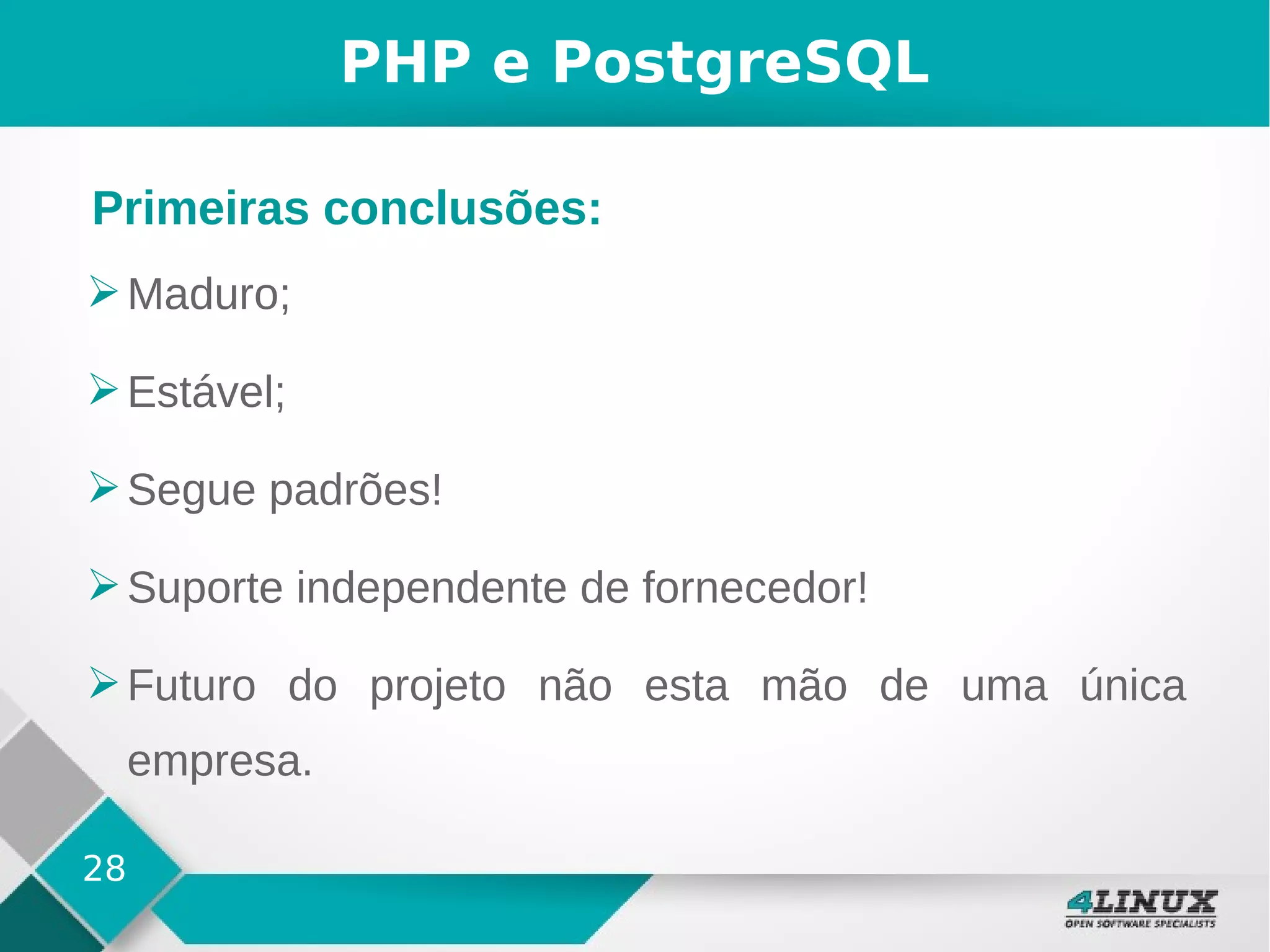 PHP e PostgreSQL

Primeiras conclusões:

➢ Maduro;

➢ Estável;

➢ Segue padrões!

➢ Suporte independente de fornecedor!

➢ Futuro do projeto não esta mão de uma única empresa.

28

4LINUX
OPEN SOFTWARE SPECIALISTS